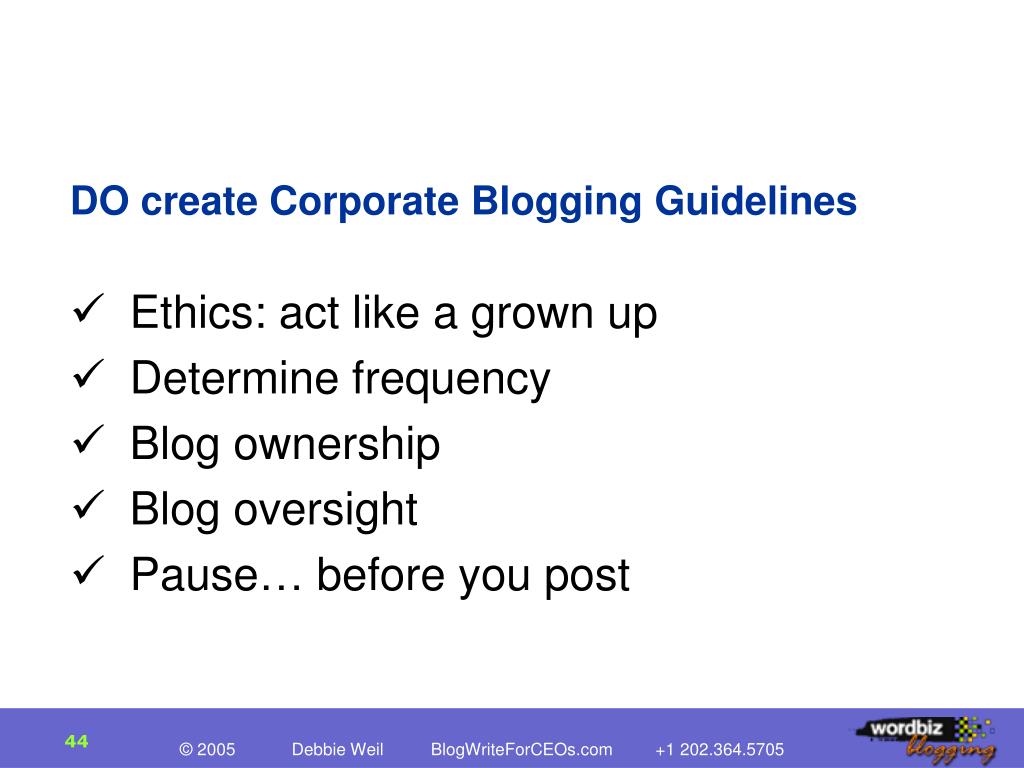 DO create Corporate Blogging Guidelines

✓ Ethics: act like a grown up
✓ Determine frequency
✓ Blog ownership
✓ Blog oversight
✓ Pause… before you post

44

© 2005 Debbie Weil BlogWriteForCEOs.com +1 202.364.5705

wordbiz blogging